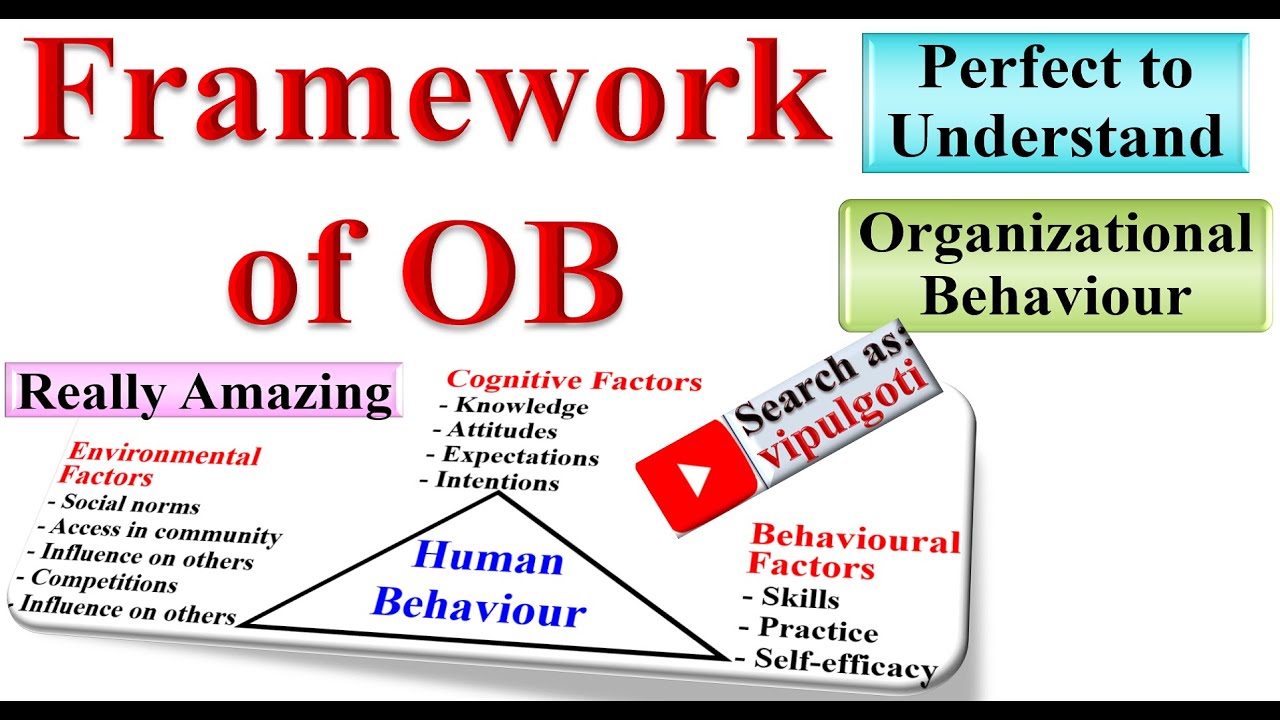 Framework of OB

Perfect to Understand

Organizational Behaviour

Really Amazing

Search as: vipulgoti

Cognitive Factors
- Knowledge
- Attitudes
- Expectations
- Intentions

Environmental Factors
- Social norms
- Access in community
- Influence on others
- Competitions
- Influence on others

Human Behaviour

Behavioural Factors
- Skills
- Practice
- Self-efficacy